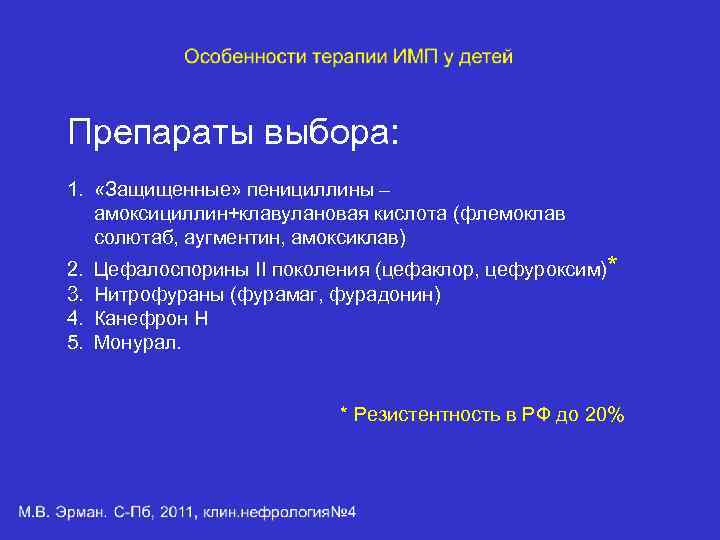 Особенности терапии ИМП у детей

Препараты выбора:

1. «Защищенные» пенициллины – амоксициллин+клавулановая кислота (флемоклав солютаб, аугментин, амоксиклав)
2. Цефалоспорины II поколения (цефаклор, цефуроксим)*
3. Нитрофураны (фурамаг, фурадонин)
4. Канефрон Н
5. Монурал.

* Резистентность в РФ до 20%

М.В. Эрман. С-Пб, 2011, клин.нефрология№4